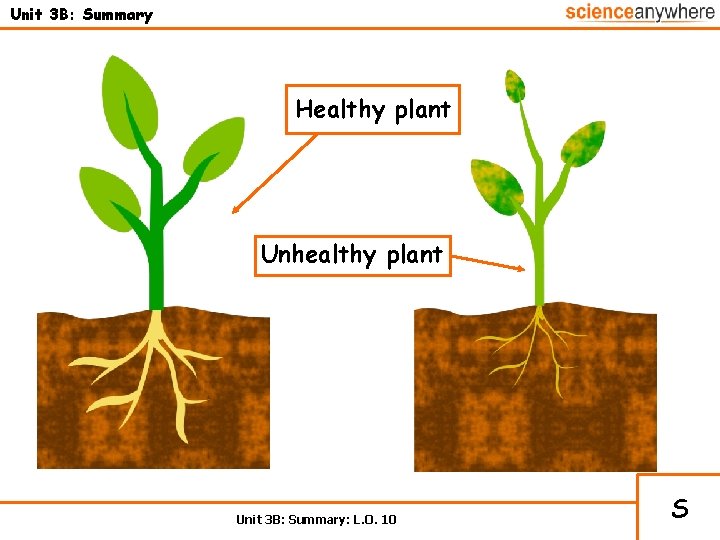 Unit 3B: Summary

scienceanywhere

Healthy plant

Unhealthy plant

Unit 3B: Summary: L.O. 10

S